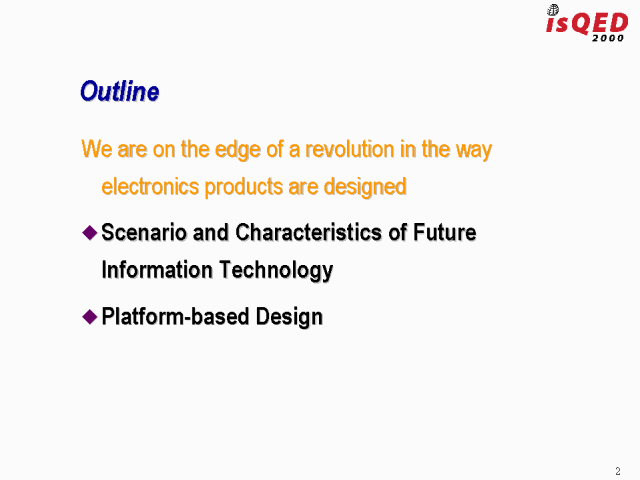 isQED
2000

Outline

We are on the edge of a revolution in the way electronics products are designed

◆ Scenario and Characteristics of Future Information Technology

◆ Platform-based Design

2